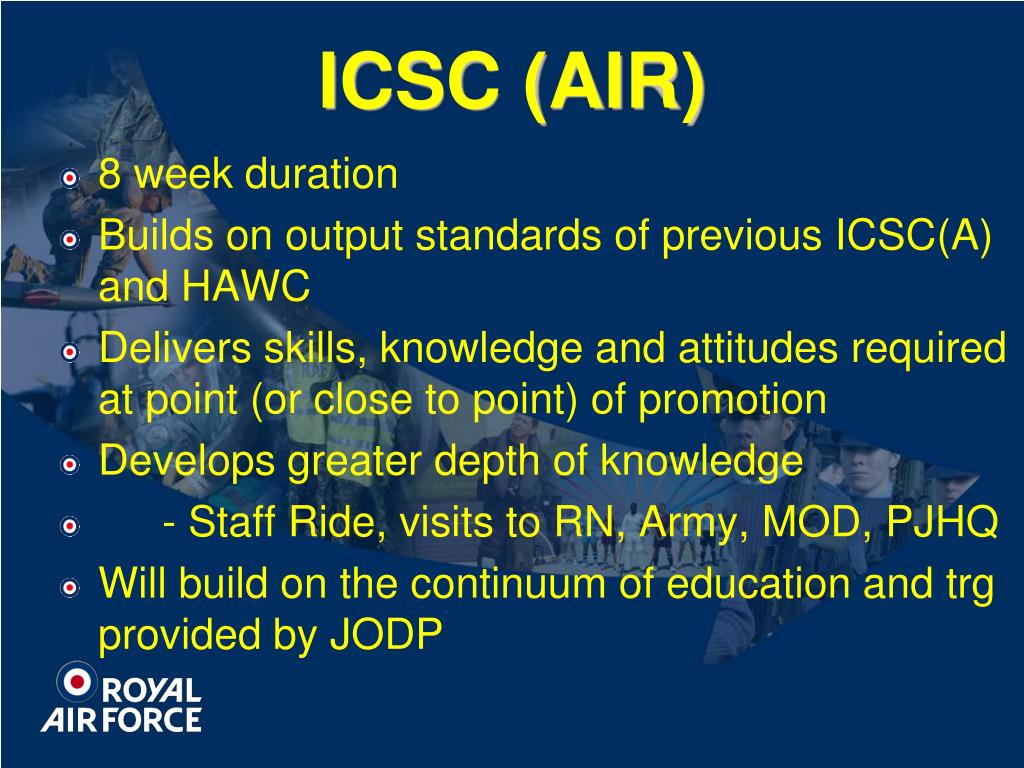 ICSC (AIR)

8 week duration

Builds on output standards of previous ICSC(A) and HAWC

Delivers skills, knowledge and attitudes required at point (or close to point) of promotion

Develops greater depth of knowledge

- Staff Ride, visits to RN, Army, MOD, PJHQ

Will build on the continuum of education and trg provided by JODP

ROYAL AIR FORCE